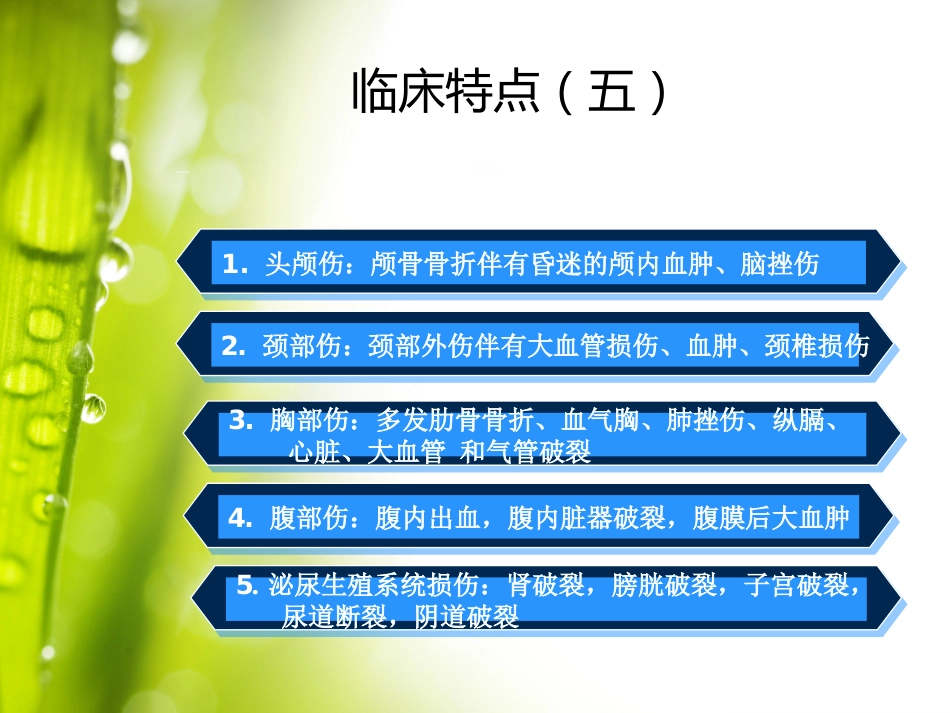 临床特点（五）

1. 头颅伤：颅骨骨折伴有昏迷的颅内血肿、脑挫伤

2. 颈部伤：颈部外伤伴有大血管损伤、血肿、颈椎损伤

3. 胸部伤：多发肋骨骨折、血气胸、肺挫伤、纵膈、心脏、大血管 和气管破裂

4. 腹部伤：腹内出血，腹内脏器破裂，腹膜后大血肿

5. 泌尿生殖系统损伤：肾破裂，膀胱破裂，子宫破裂，尿道断裂，阴道破裂